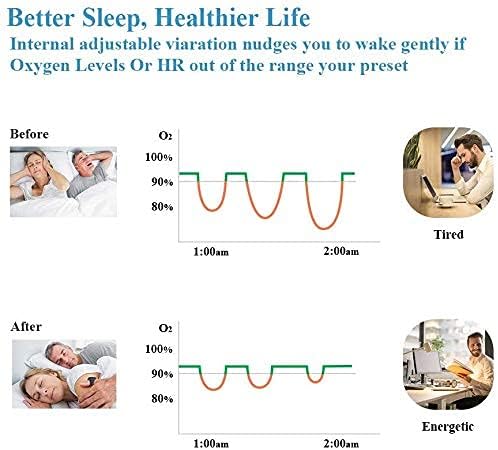 Better Sleep, Healthier Life
Internal adjustable viaration nudges you to wake gently if Oxygen Levels Or HR out of the range your preset

Before

$O_2$
100%
90%
80%
1:00am
2:00am

Tired

After

$O_2$
100%
90%
80%
1:00am
2:00am

Energetic